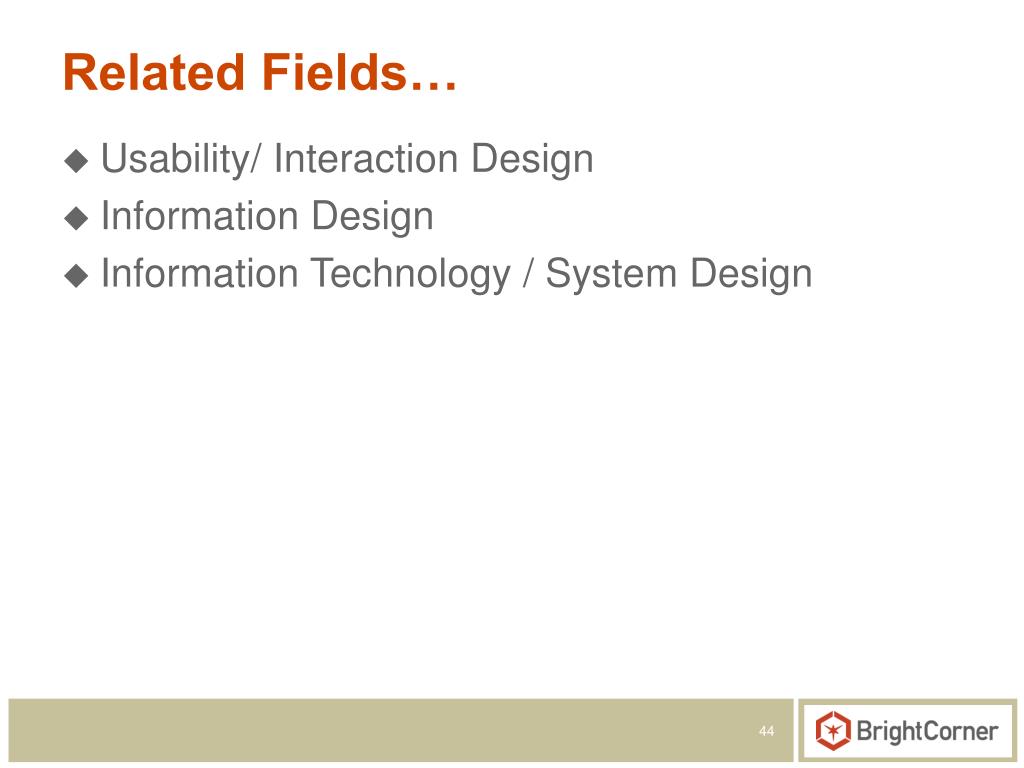 Related Fields…

◆ Usability/ Interaction Design
◆ Information Design
◆ Information Technology / System Design

44

BrightCorner